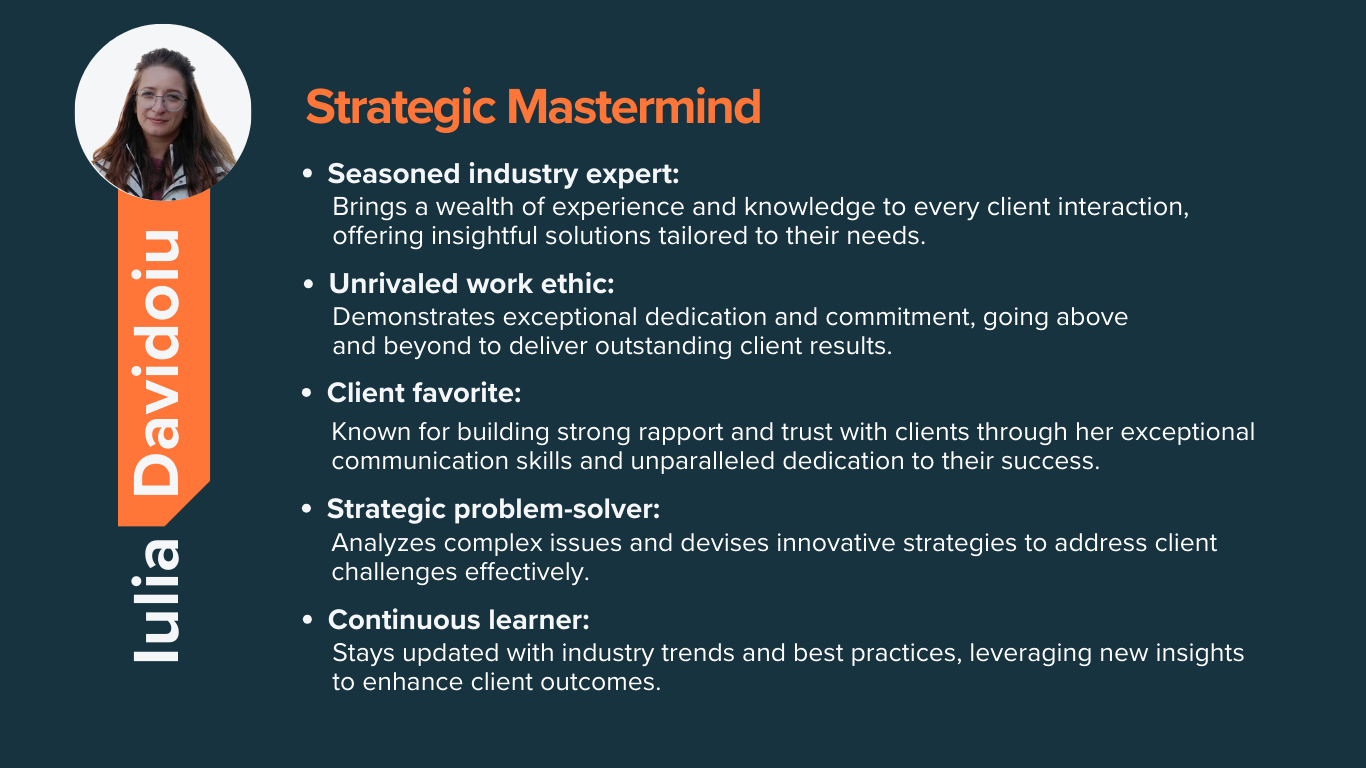 Iulia Davidoiu

Strategic Mastermind

• Seasoned industry expert:
Brings a wealth of experience and knowledge to every client interaction, offering insightful solutions tailored to their needs.

• Unrivaled work ethic:
Demonstrates exceptional dedication and commitment, going above and beyond to deliver outstanding client results.

• Client favorite:
Known for building strong rapport and trust with clients through her exceptional communication skills and unparalleled dedication to their success.

• Strategic problem-solver:
Analyzes complex issues and devises innovative strategies to address client challenges effectively.

• Continuous learner:
Stays updated with industry trends and best practices, leveraging new insights to enhance client outcomes.